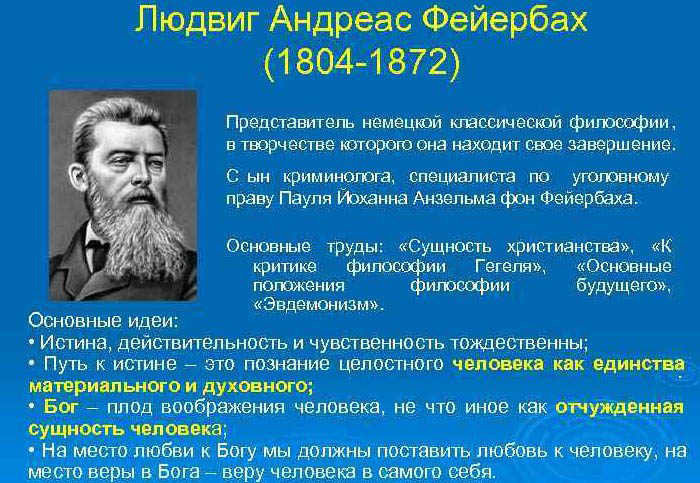 Людвиг Андреас Фейербах
(1804-1872)

Представитель немецкой классической философии, в творчестве которого она находит свое завершение.

С ын криминолога, специалиста по уголовному праву Пауля Йоханна Анзельма фон Фейербаха.

Основные труды: «Сущность христианства», «К критике философии Гегеля», «Основные положения философии будущего», «Эвдемонизм».

Основные идеи:
• Истина, действительность и чувственность тождественны;
• Путь к истине – это познание целостного человека как единства материального и духовного;
• Бог – плод воображения человека, не что иное как отчужденная сущность человека;
• На место любви к Богу мы должны поставить любовь к человеку, на место веры в Бога – веру человека в самого себя.